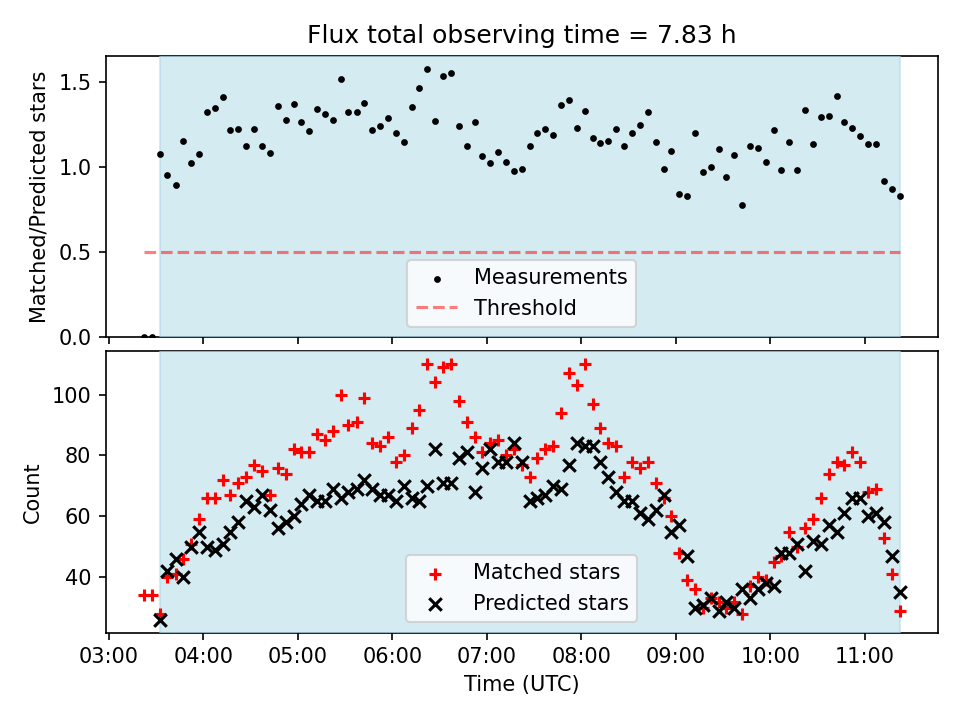 Flux total observing time = 7.83 h

Matched/Predicted stars

1.5
1.0
0.5
0.0

Measurements
Threshold

Count

100
80
60
40

Matched stars
Predicted stars

03:00 04:00 05:00 06:00 07:00 08:00 09:00 10:00 11:00

Time (UTC)